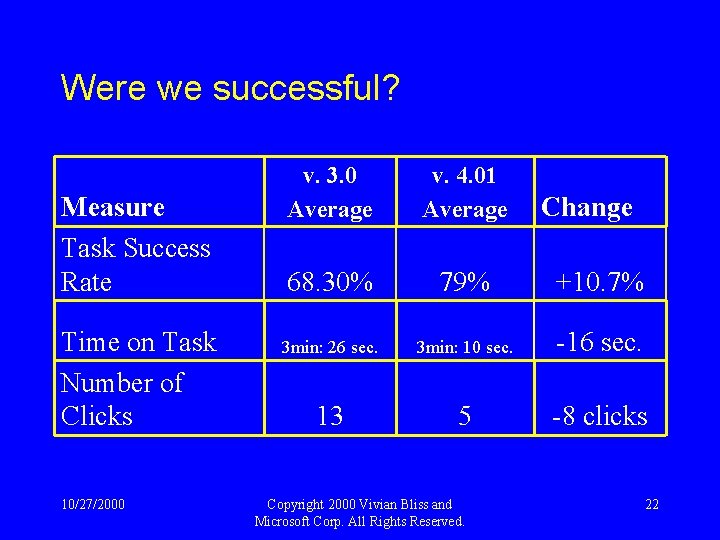 Were we successful?

| Measure | v. 3.0 Average | v. 4.01 Average | Change |
|---|---|---|---|
| Task Success Rate | 68.30% | 79% | +10.7% |
| Time on Task | 3min: 26 sec. | 3min: 10 sec. | -16 sec. |
| Number of Clicks | 13 | 5 | -8 clicks |

10/27/2000

Copyright 2000 Vivian Bliss and Microsoft Corp. All Rights Reserved.

22